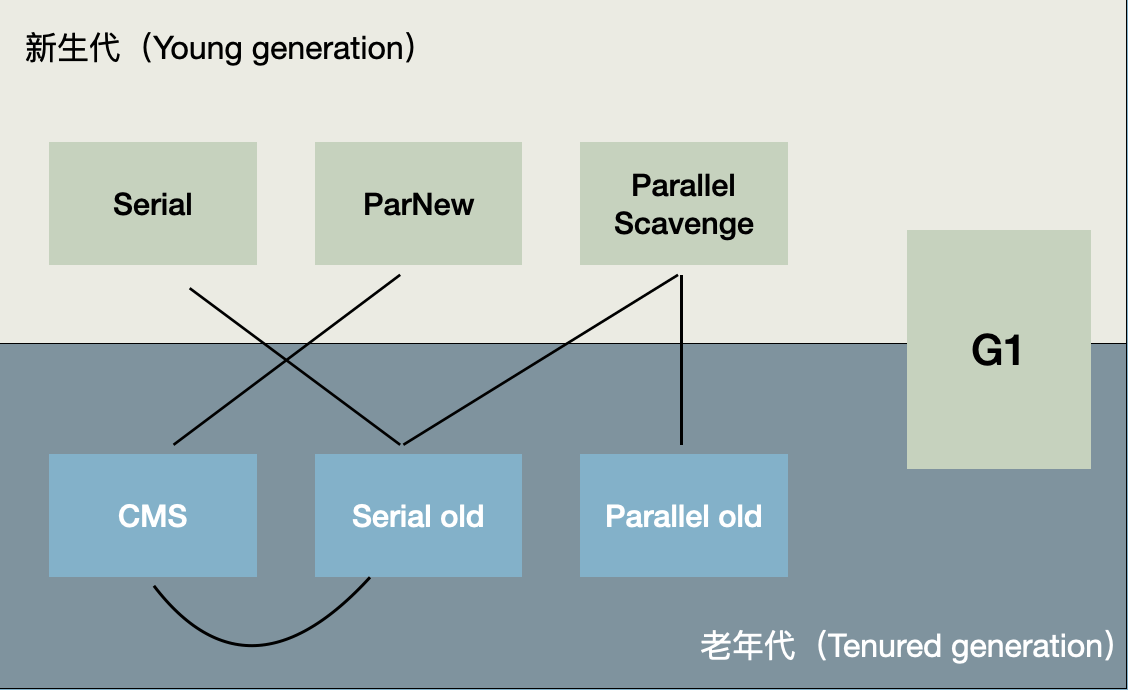 新生代（Young generation）

Serial

ParNew

Parallel Scavenge

G1

CMS

Serial old

Parallel old

老年代（Tenured generation）